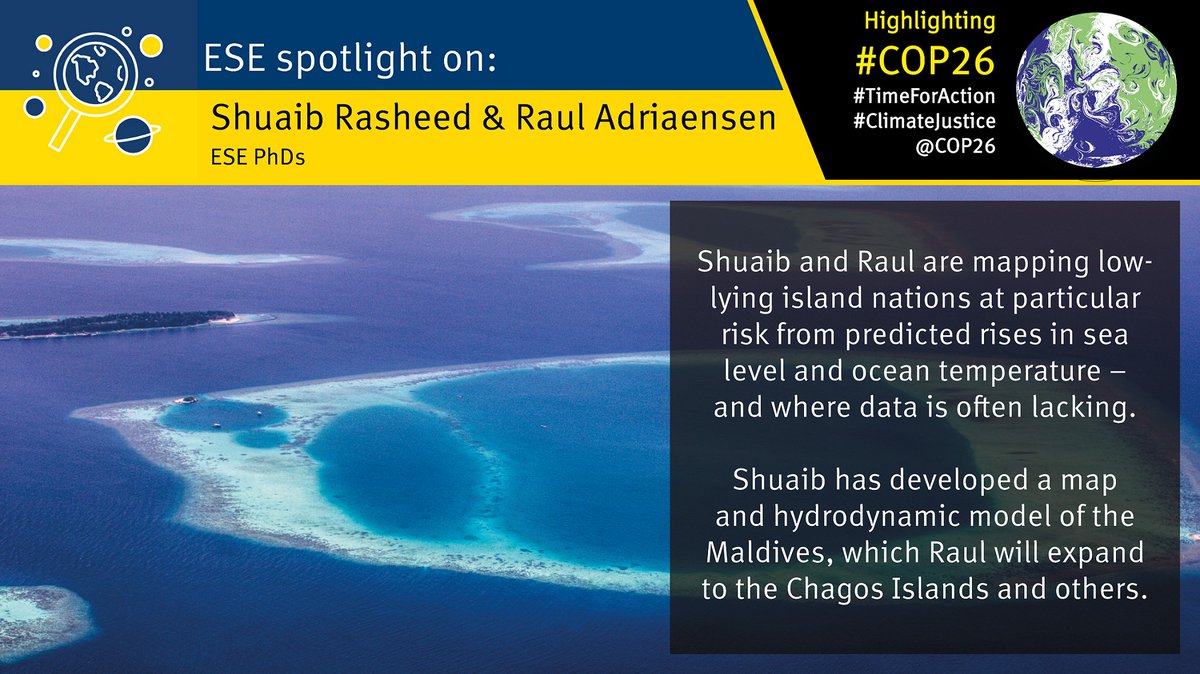 ESE spotlight on:

Shuaib Rasheed & Raul Adriaensen

ESE PhDs

Highlighting

#COP26

#TimeForAction
#ClimateJustice
@COP26

Shuaib and Raul are mapping low-lying island nations at particular risk from predicted rises in sea level and ocean temperature – and where data is often lacking.

Shuaib has developed a map and hydrodynamic model of the Maldives, which Raul will expand to the Chagos Islands and others.